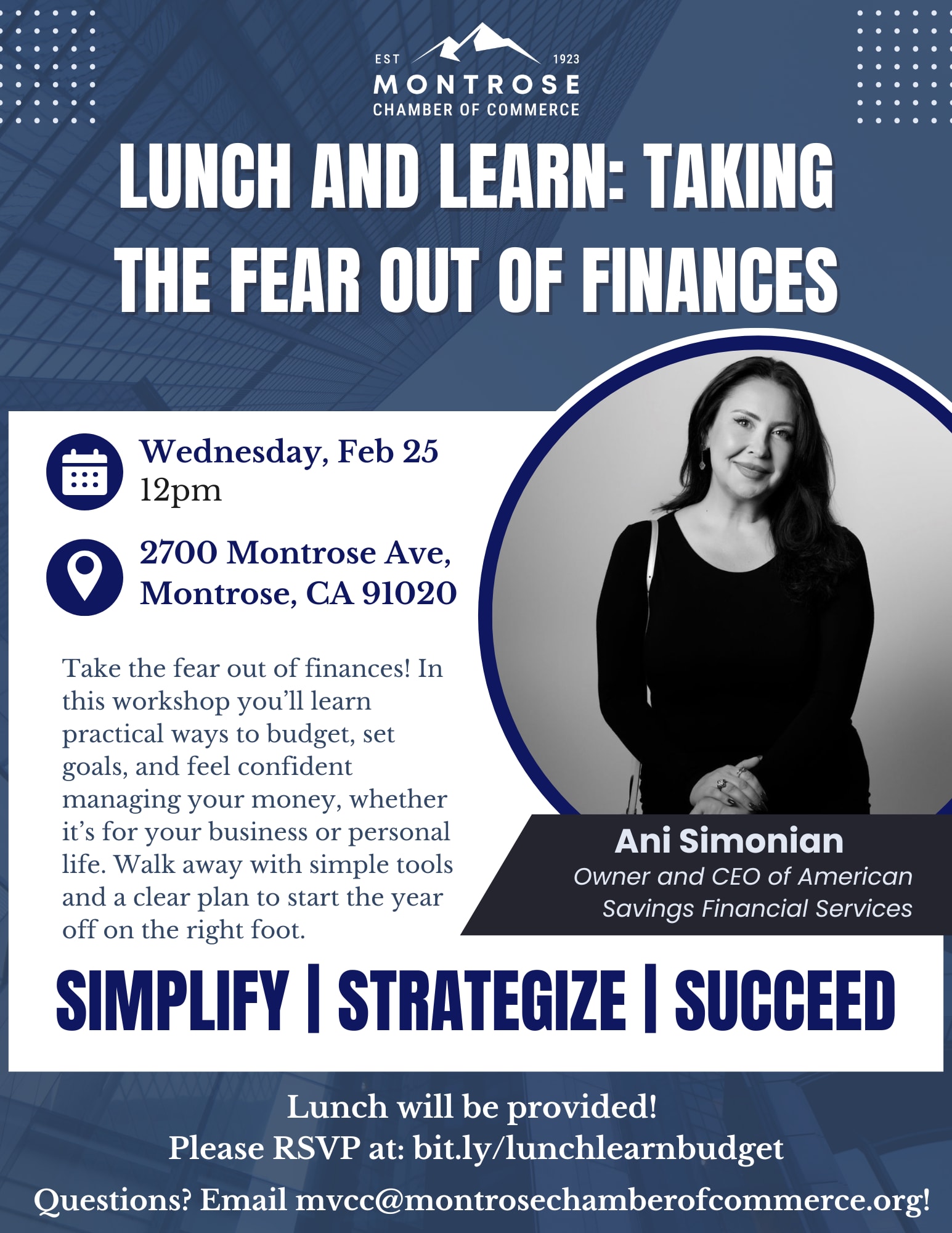 EST 1923
MONTROSE
CHAMBER OF COMMERCE

LUNCH AND LEARN: TAKING THE FEAR OUT OF FINANCES

Wednesday, Feb 25
12pm

2700 Montrose Ave, Montrose, CA 91020

Take the fear out of finances! In this workshop you'll learn practical ways to budget, set goals, and feel confident managing your money, whether it's for your business or personal life. Walk away with simple tools and a clear plan to start the year off on the right foot.

Ani Simonian
Owner and CEO of American Savings Financial Services

SIMPLIFY | STRATEGIZE | SUCCEED

Lunch will be provided!
Please RSVP at: bit.ly/lunchlearnbudget

Questions? Email mvcc@montrosechamberofcommerce.org!